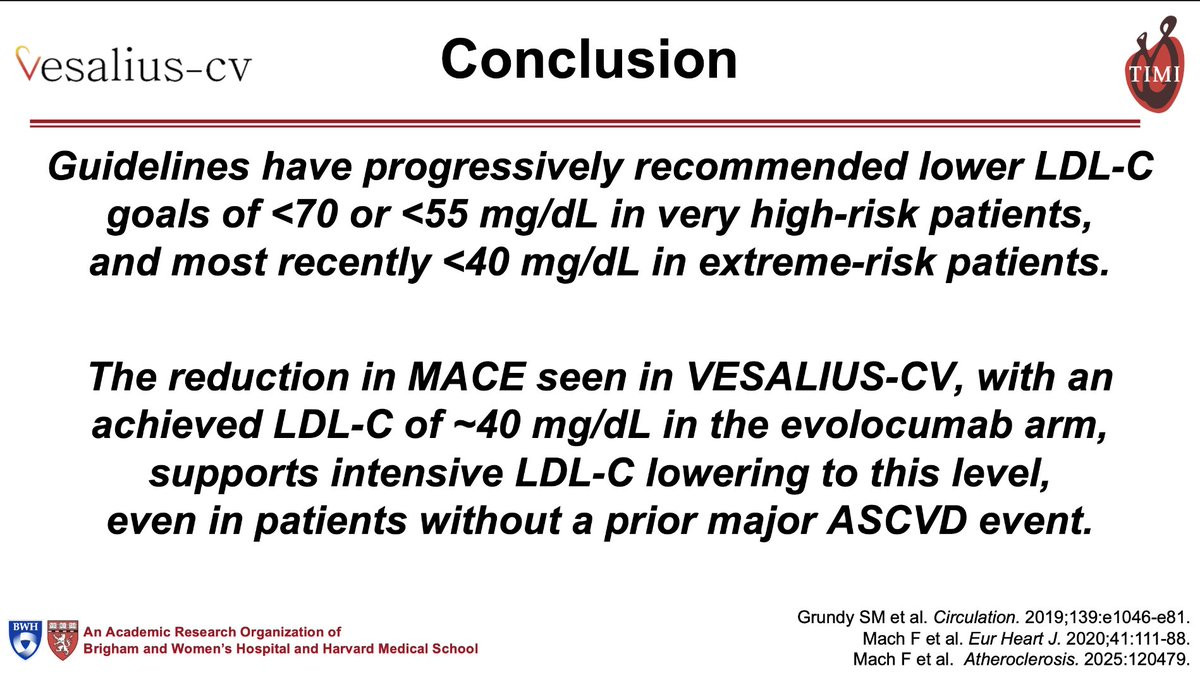 Vesalius-cv

Conclusion

TIMI

Guidelines have progressively recommended lower LDL-C goals of <70 or <55 mg/dL in very high-risk patients, and most recently <40 mg/dL in extreme-risk patients.

The reduction in MACE seen in VESALIUS-CV, with an achieved LDL-C of ~40 mg/dL in the evolocumab arm, supports intensive LDL-C lowering to this level, even in patients without a prior major ASCVD event.

BWH

An Academic Research Organization of Brigham and Women's Hospital and Harvard Medical School

Grundy SM et al. Circulation. 2019;139:e1046-e81.
Mach F et al. Eur Heart J. 2020;41:111-88.
Mach F et al. Atheroclerosis. 2025:120479.